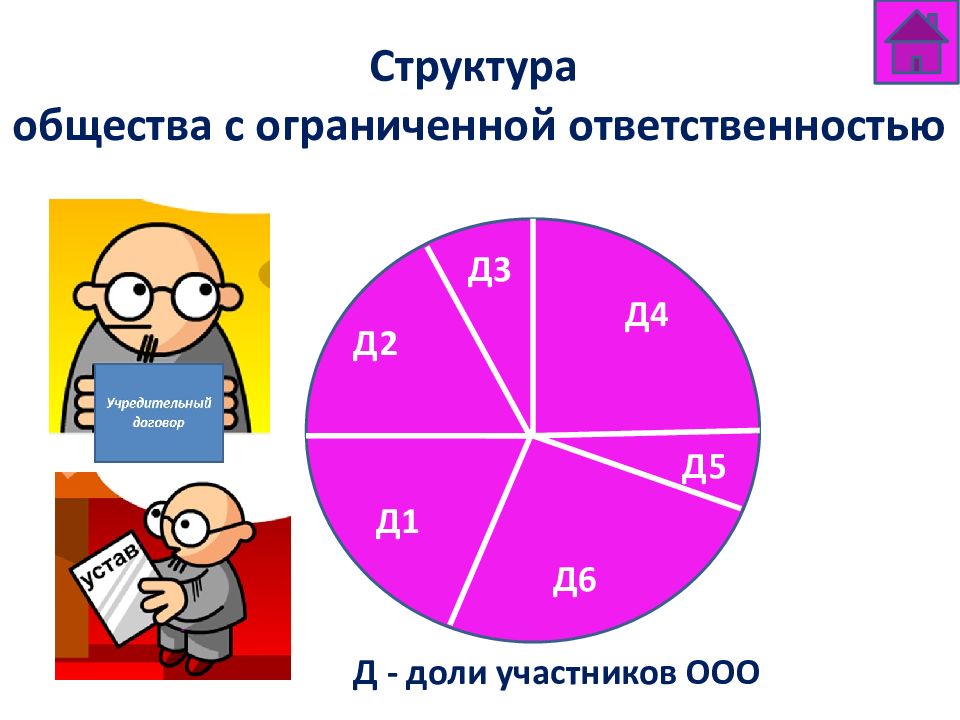 Структура
общества с ограниченной ответственностью

Учредительный договор

устав

Д3
Д4
Д2
Д5
Д1
Д6

Д - доли участников ООО